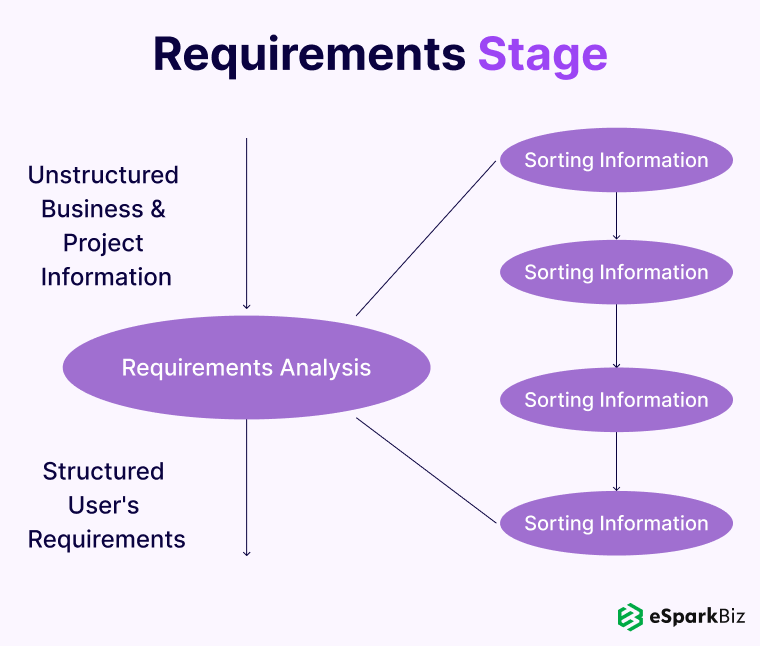 Requirements Stage

Unstructured Business & Project Information

Requirements Analysis

Structured User's Requirements

Sorting Information

Sorting Information

Sorting Information

Sorting Information

eSparkBiz